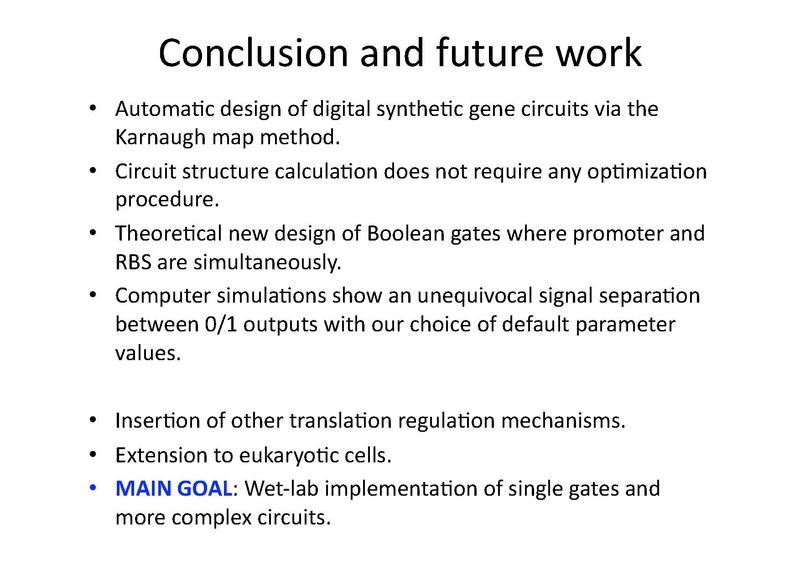 Conclusion and future work

• Automatic design of digital synthetic gene circuits via the Karnaugh map method.

• Circuit structure calculation does not require any optimization procedure.

• Theoretical new design of Boolean gates where promoter and RBS are simultaneously.

• Computer simulations show an unequivocal signal separation between 0/1 outputs with our choice of default parameter values.

• Insertion of other translation regulation mechanisms.

• Extension to eukaryotic cells.

• MAIN GOAL: Wet-lab implementation of single gates and more complex circuits.